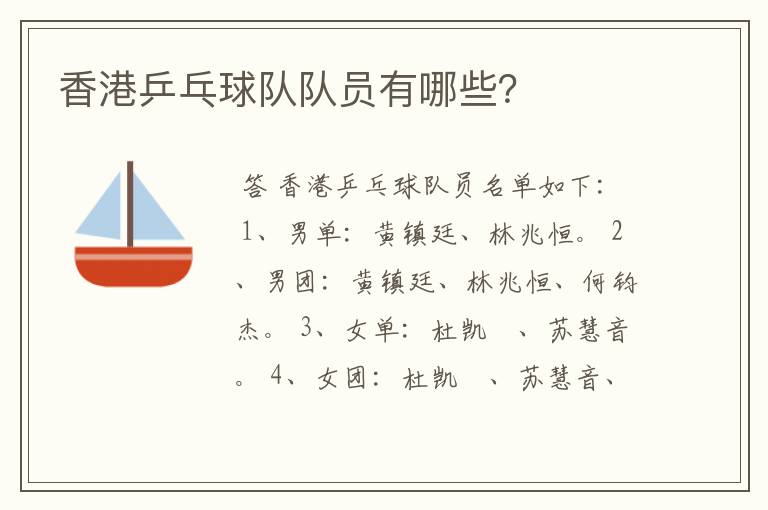 香港乒乓球队队员有哪些?

答 香港乒乓球队员名单如下: 1、男单: 黄镇廷、林兆恒。 2、男团: 黄镇廷、林兆恒、何钧杰。 3、女单: 杜凯 、苏慧音。 4、女团: 杜凯 、苏慧音、